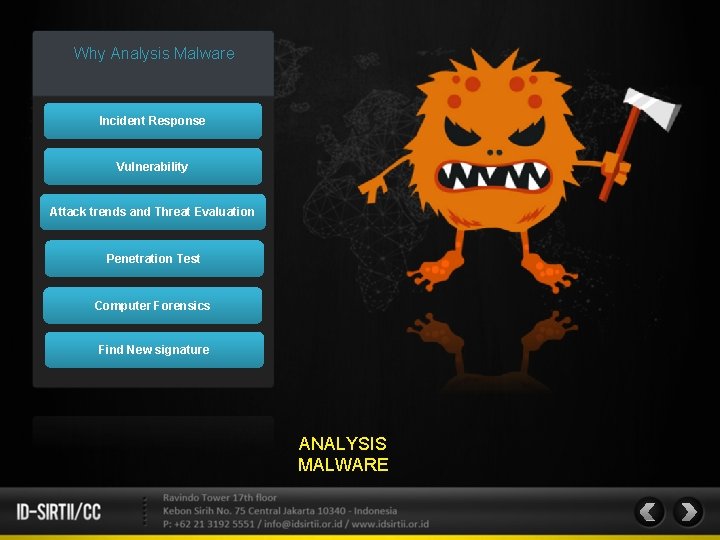 Why Analysis Malware

Incident Response

Vulnerability

Attack trends and Threat Evaluation

Penetration Test

Computer Forensics

Find New signature

ANALYSIS MALWARE

ID-SIRTII/CC

Ravindo Tower 17th floor
Kebon Sirih No. 75 Central Jakarta 10340 - Indonesia
P: +62 21 3192 5551 / info@idsirtii.or.id / www.idsirtii.or.id